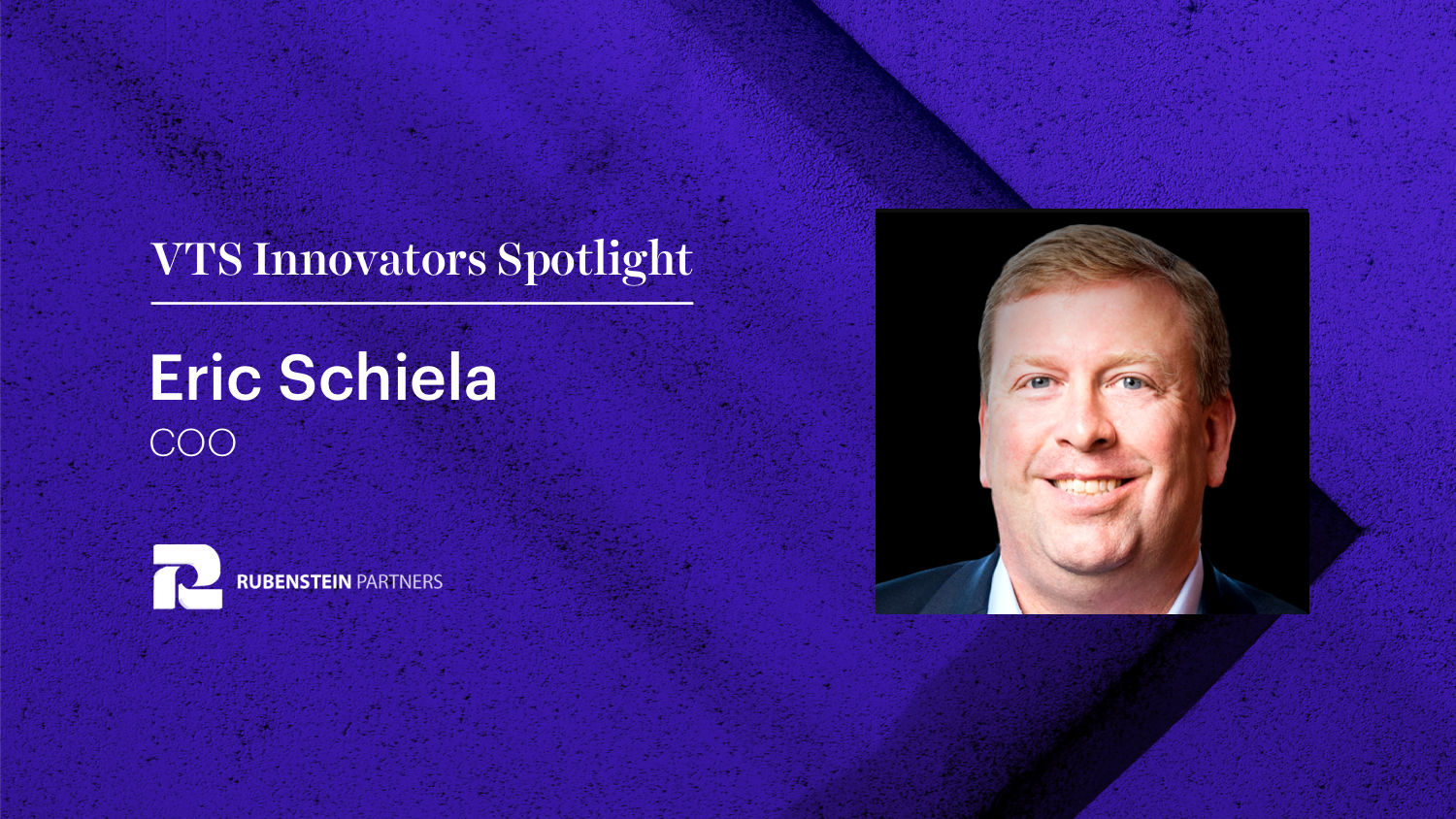 VTS Innovators Spotlight

Eric Schiela
COO

RUBENSTEIN PARTNERS